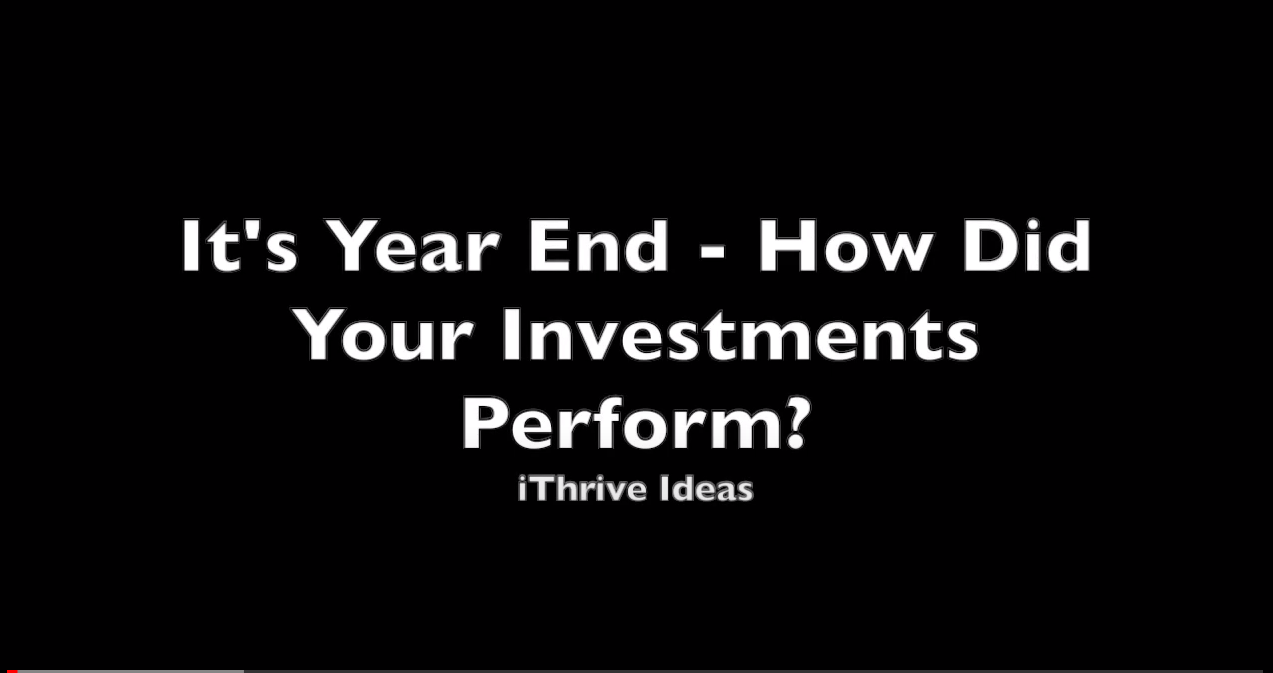 It's Year End - How Did Your Investments Perform?

iThrive Ideas